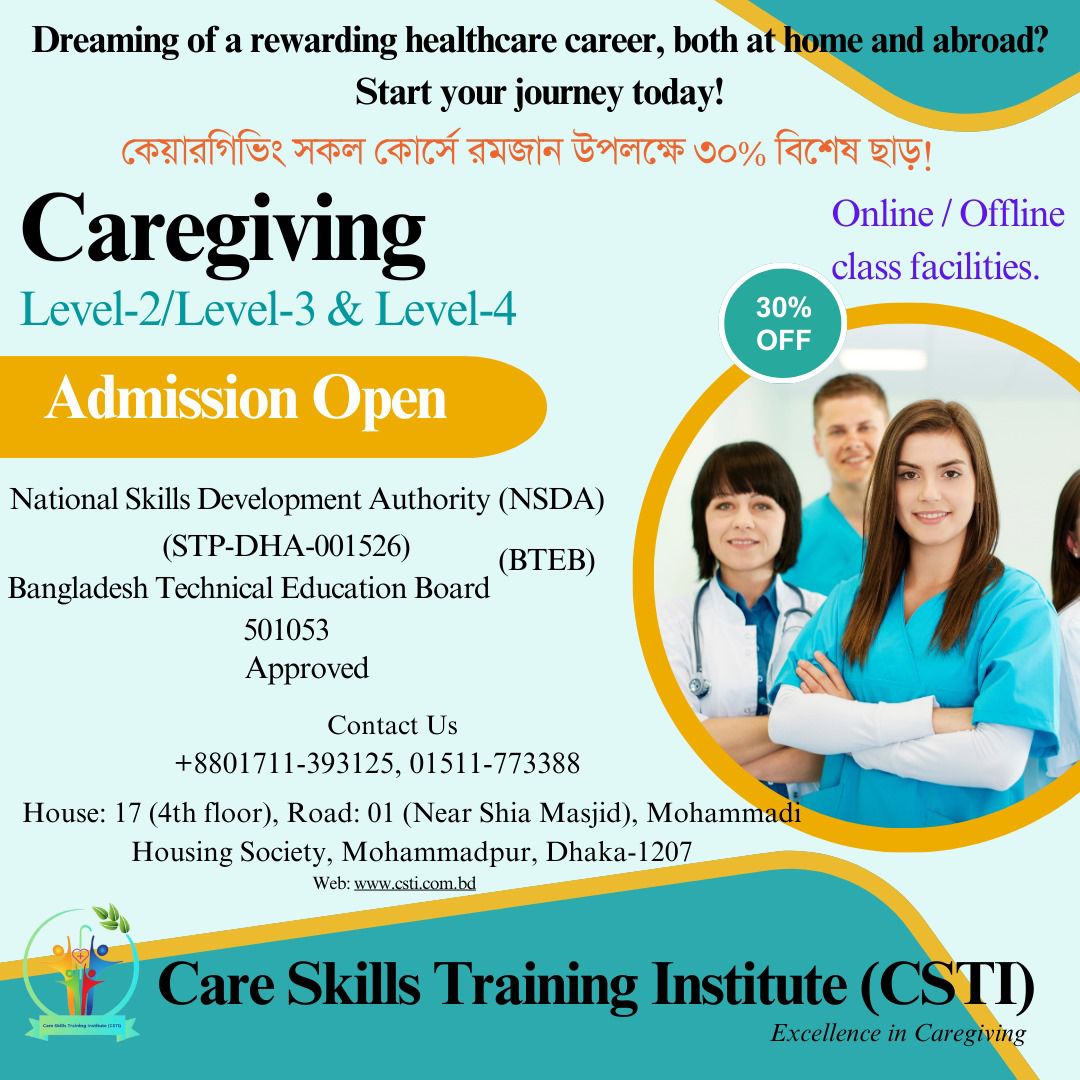 Dreaming of a rewarding healthcare career, both at home and abroad?
Start your journey today!

কেয়ারগিভিং সকল কোর্সে রমজান উপলক্ষে ৩০% বিশেষ ছাড়!

Caregiving
Level-2/Level-3 & Level-4

Online / Offline class facilities.

30% OFF

Admission Open

National Skills Development Authority (NSDA)
(STP-DHA-001526)
Bangladesh Technical Education Board (BTEB)
501053
Approved

Contact Us
+8801711-393125, 01511-773388

House: 17 (4th floor), Road: 01 (Near Shia Masjid), Mohammadi Housing Society, Mohammadpur, Dhaka-1207
Web: www.csti.com.bd

Care Skills Training Institute (CSTI)

Care Skills Training Institute (CSTI)
Excellence in Caregiving